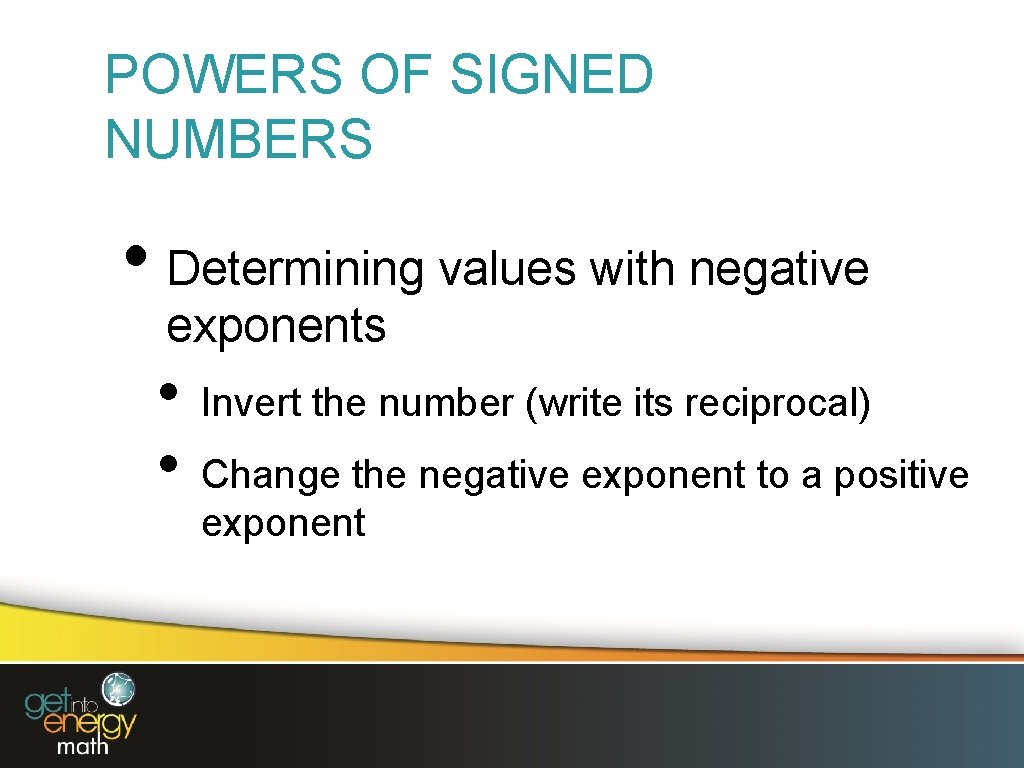 POWERS OF SIGNED NUMBERS

• Determining values with negative exponents

• Invert the number (write its reciprocal)

• Change the negative exponent to a positive exponent

get into energy math